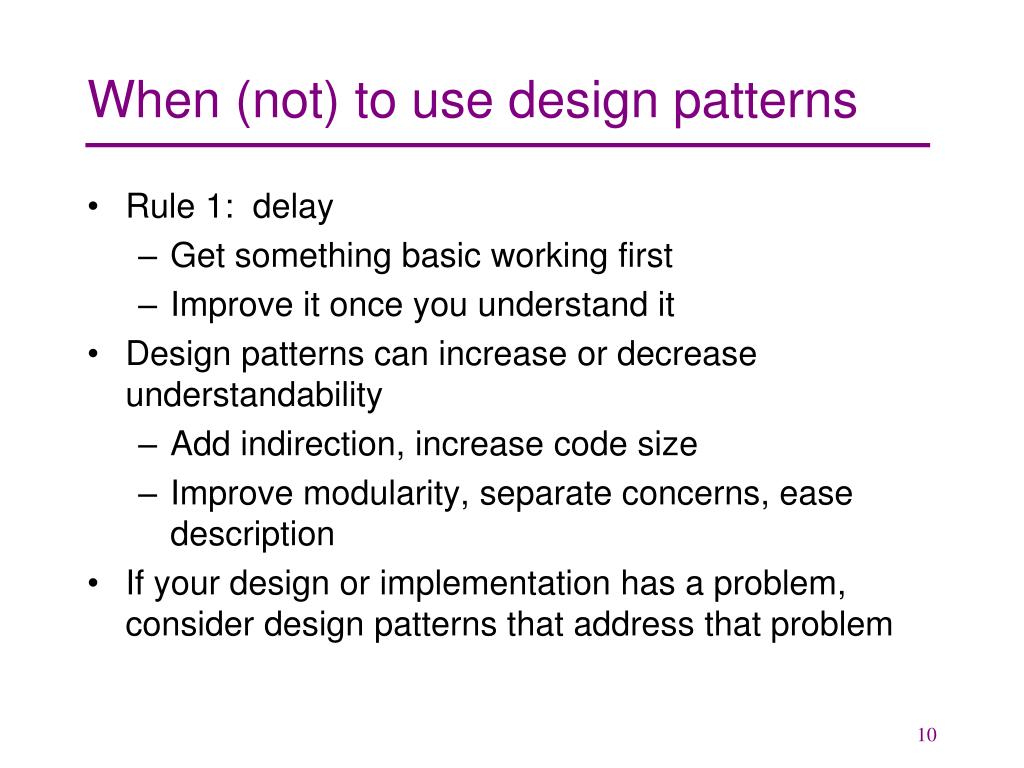 When (not) to use design patterns

• Rule 1: delay
– Get something basic working first
– Improve it once you understand it
• Design patterns can increase or decrease understandability
– Add indirection, increase code size
– Improve modularity, separate concerns, ease description
• If your design or implementation has a problem, consider design patterns that address that problem

10